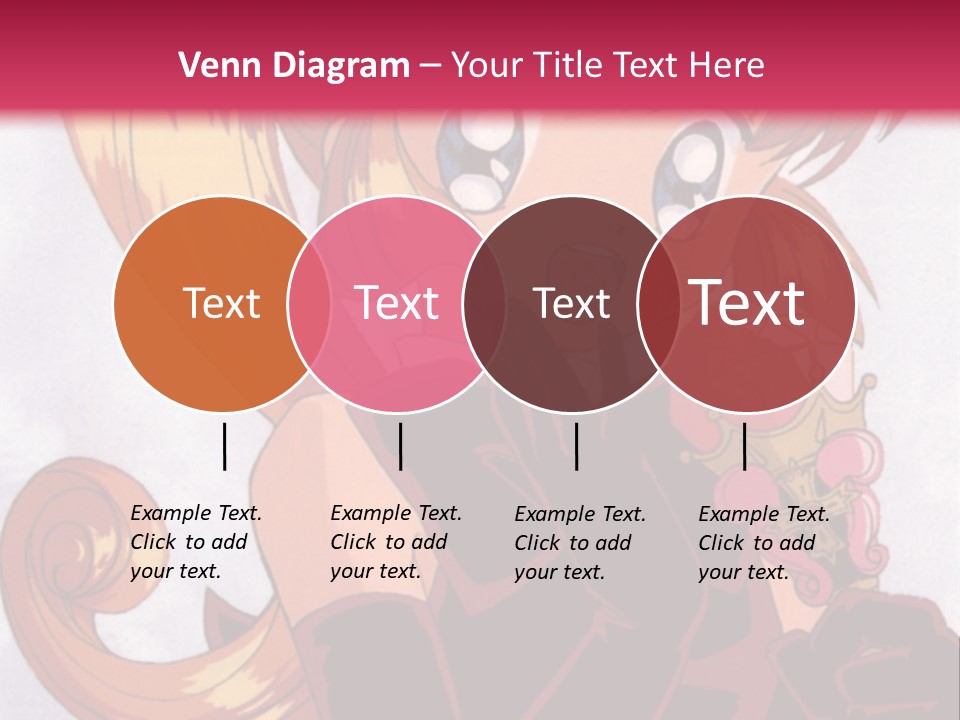 Venn Diagram – Your Title Text Here

Text

Text

Text

Text

Example Text. Click to add your text.

Example Text. Click to add your text.

Example Text. Click to add your text.

Example Text. Click to add your text.